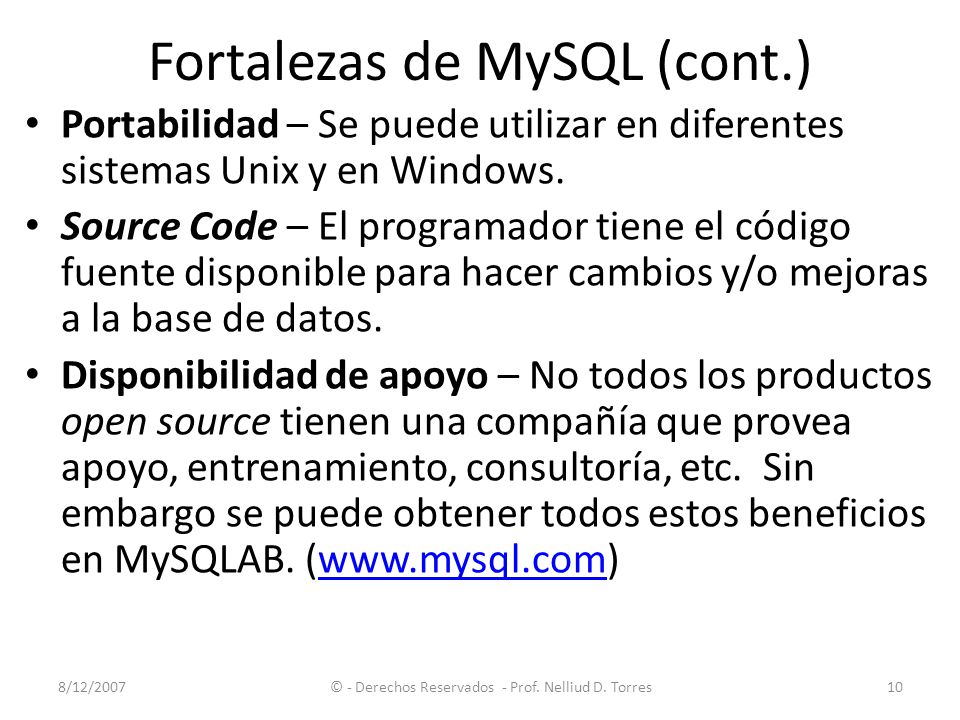 Fortalezas de MySQL (cont.)

• Portabilidad – Se puede utilizar en diferentes sistemas Unix y en Windows.

• Source Code – El programador tiene el código fuente disponible para hacer cambios y/o mejoras a la base de datos.

• Disponibilidad de apoyo – No todos los productos open source tienen una compañía que provea apoyo, entrenamiento, consultoría, etc. Sin embargo se puede obtener todos estos beneficios en MySQLAB. (www.mysql.com)

8/12/2007 © - Derechos Reservados - Prof. Nelliud D. Torres 10